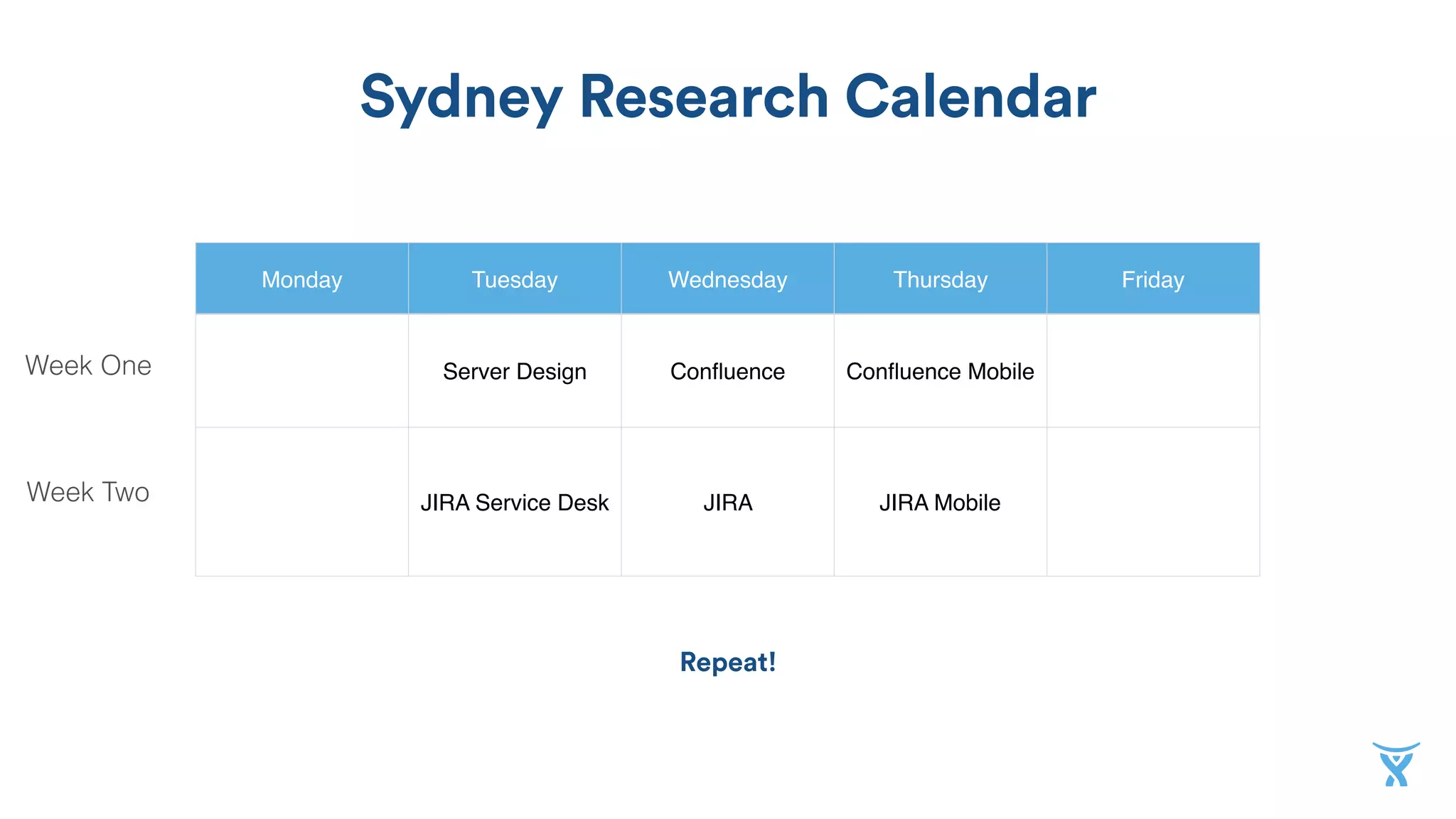 Sydney Research Calendar

| | Monday | Tuesday | Wednesday | Thursday | Friday |
|---|---|---|---|---|---|
| Week One | | Server Design | Confluence | Confluence Mobile | |
| Week Two | | JIRA Service Desk | JIRA | JIRA Mobile | |

Repeat!